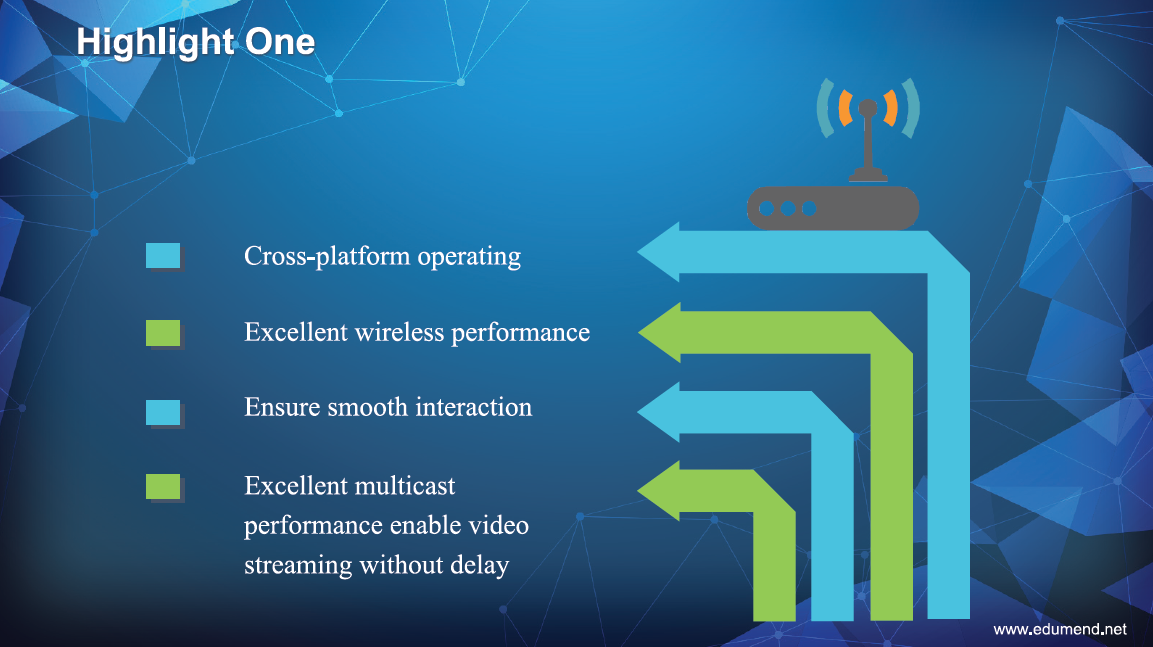 Highlight One

Cross-platform operating

Excellent wireless performance

Ensure smooth interaction

Excellent multicast performance enable video streaming without delay

www.edumend.net